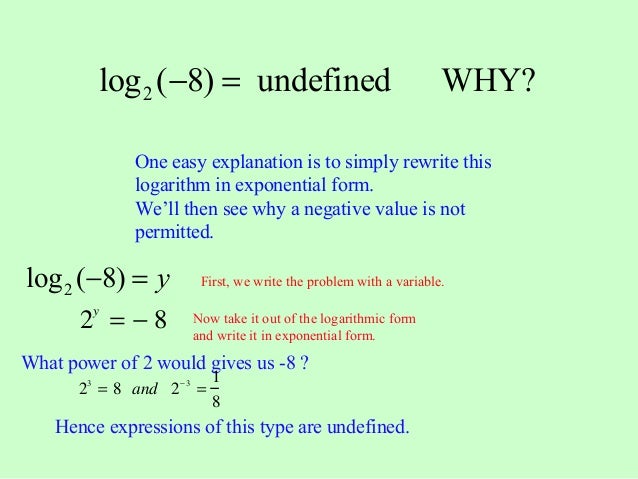 $\log_2(-8) =$ undefined WHY?

One easy explanation is to simply rewrite this logarithm in exponential form.
We'll then see why a negative value is not permitted.

$\log_2(-8) = y$ First, we write the problem with a variable.

$2^y = -8$ Now take it out of the logarithmic form and write it in exponential form.

What power of 2 would gives us -8 ?

$2^3 = 8$ and $2^{-3} = \frac{1}{8}$

Hence expressions of this type are undefined.